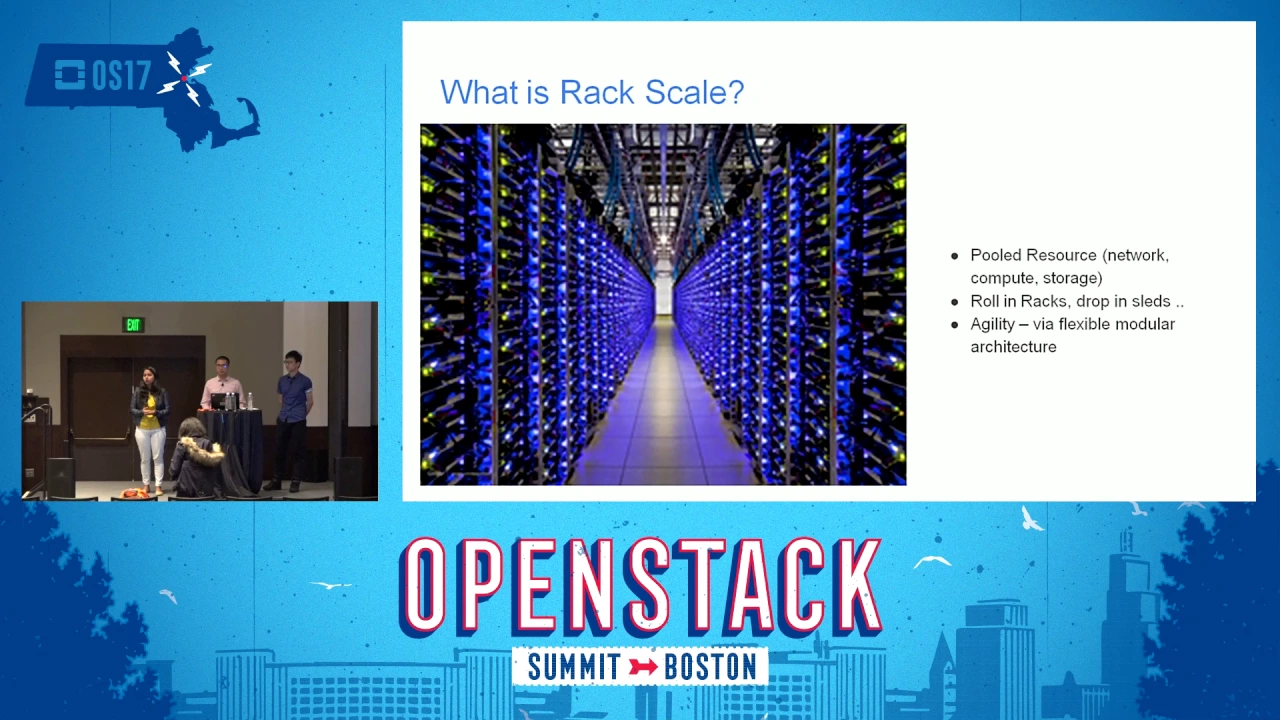 OS17

What is Rack Scale?

- Pooled Resource (network, compute, storage)
- Roll in Racks, drop in sleds ..
- Agility – via flexible modular architecture

EXIT

OPENSTACK

SUMMIT BOSTON